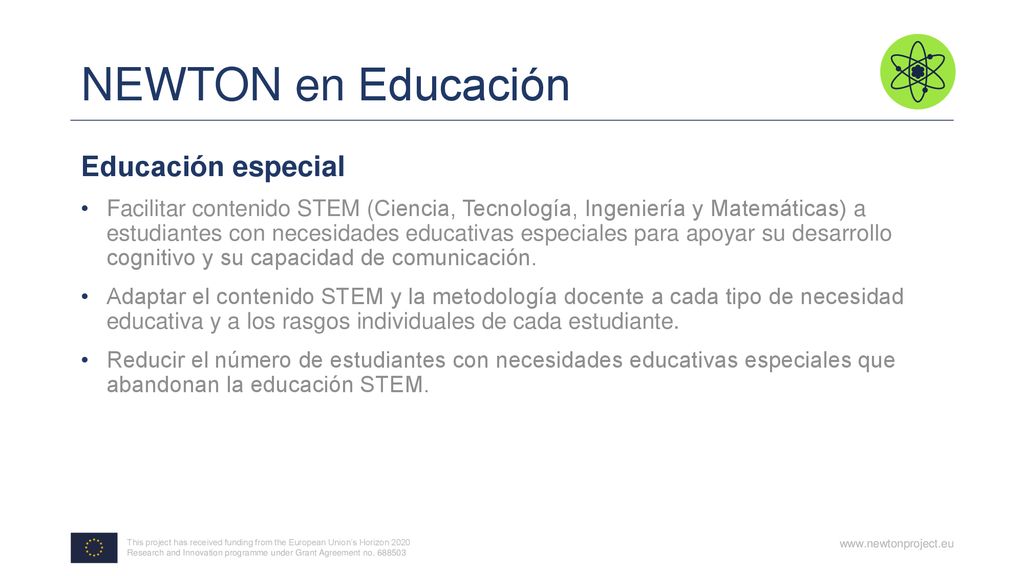 NEWTON en Educación

Educación especial

• Facilitar contenido STEM (Ciencia, Tecnología, Ingeniería y Matemáticas) a estudiantes con necesidades educativas especiales para apoyar su desarrollo cognitivo y su capacidad de comunicación.

• Adaptar el contenido STEM y la metodología docente a cada tipo de necesidad educativa y a los rasgos individuales de cada estudiante.

• Reducir el número de estudiantes con necesidades educativas especiales que abandonan la educación STEM.

This project has received funding from the European Union's Horizon 2020 Research and Innovation programme under Grant Agreement no. 688503

www.newtonproject.eu